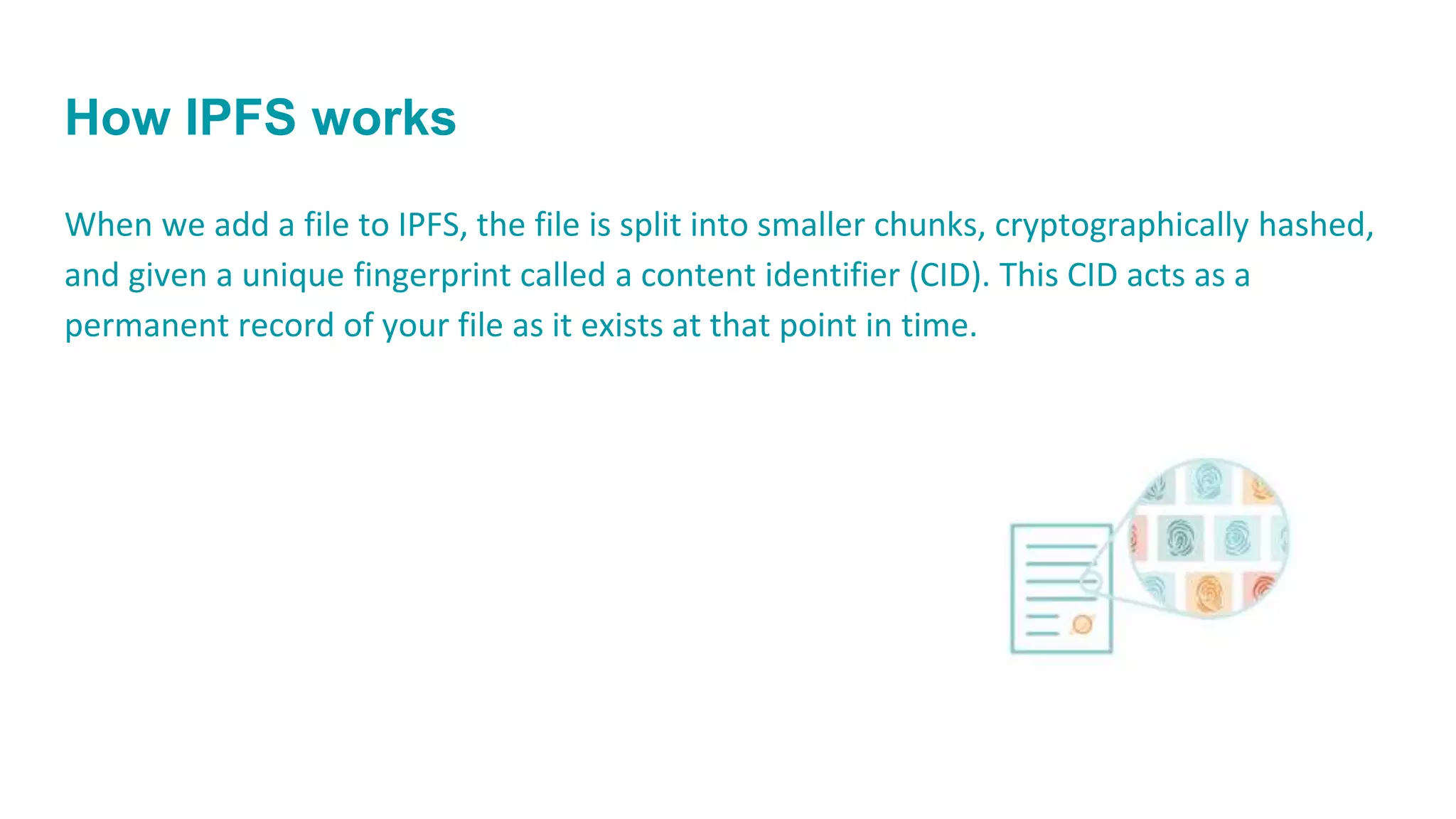 How IPFS works

When we add a file to IPFS, the file is split into smaller chunks, cryptographically hashed, and given a unique fingerprint called a content identifier (CID). This CID acts as a permanent record of your file as it exists at that point in time.